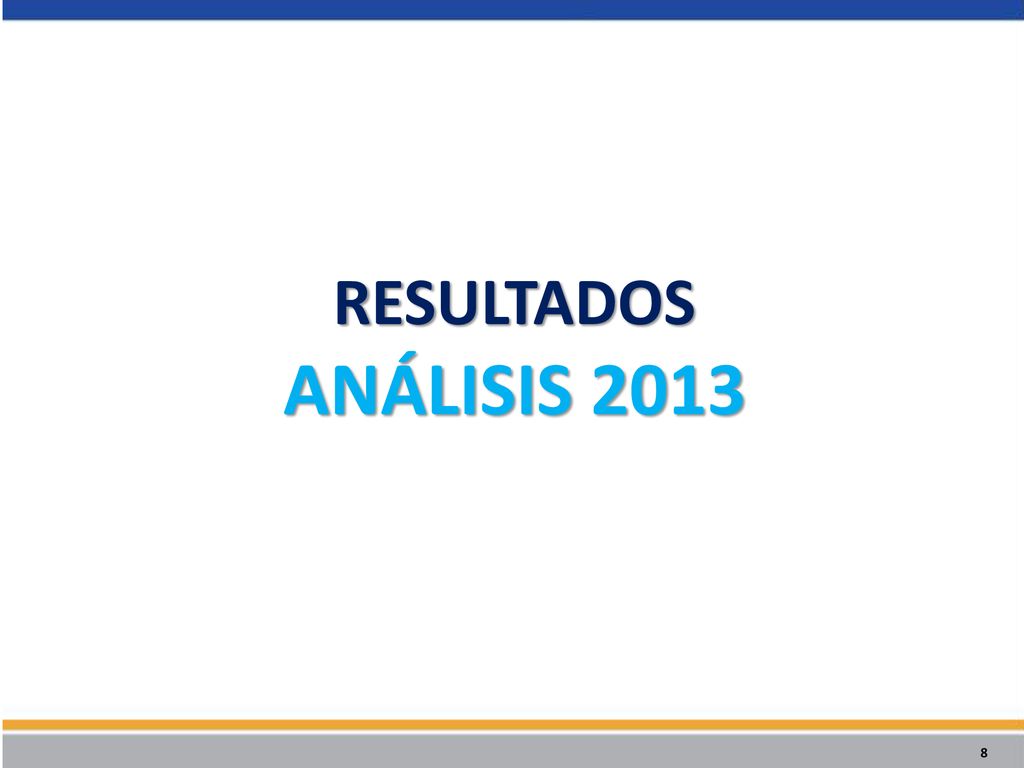 RESULTADOS
ANÁLISIS 2013

8